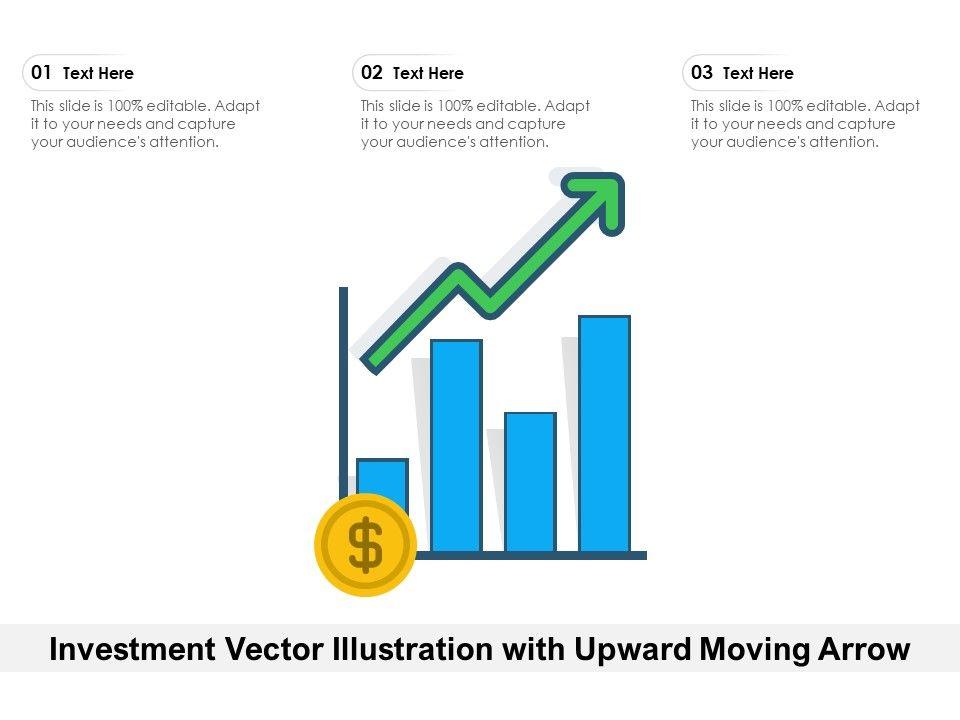 01 Text Here

This slide is 100% editable. Adapt it to your needs and capture your audience's attention.

02 Text Here

This slide is 100% editable. Adapt it to your needs and capture your audience's attention.

03 Text Here

This slide is 100% editable. Adapt it to your needs and capture your audience's attention.

$

Investment Vector Illustration with Upward Moving Arrow